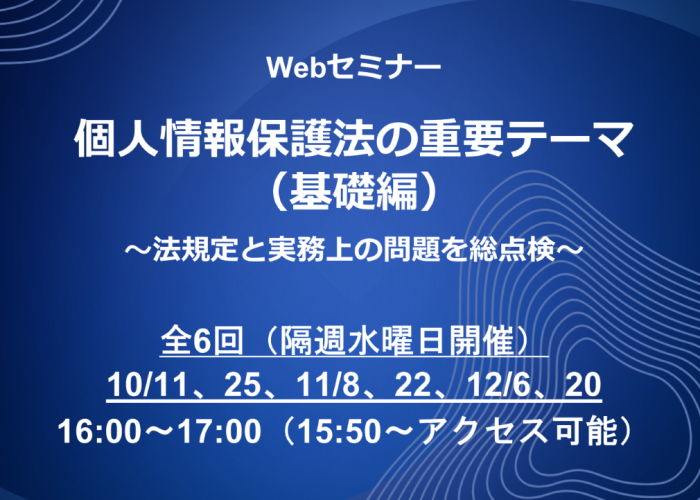 Webセミナー

個人情報保護法の重要テーマ
（基礎編）

～法規定と実務上の問題を総点検～

全6回（隔週水曜日開催）
10/11、25、11/8、22、12/6、20
16:00～17:00（15:50～アクセス可能）